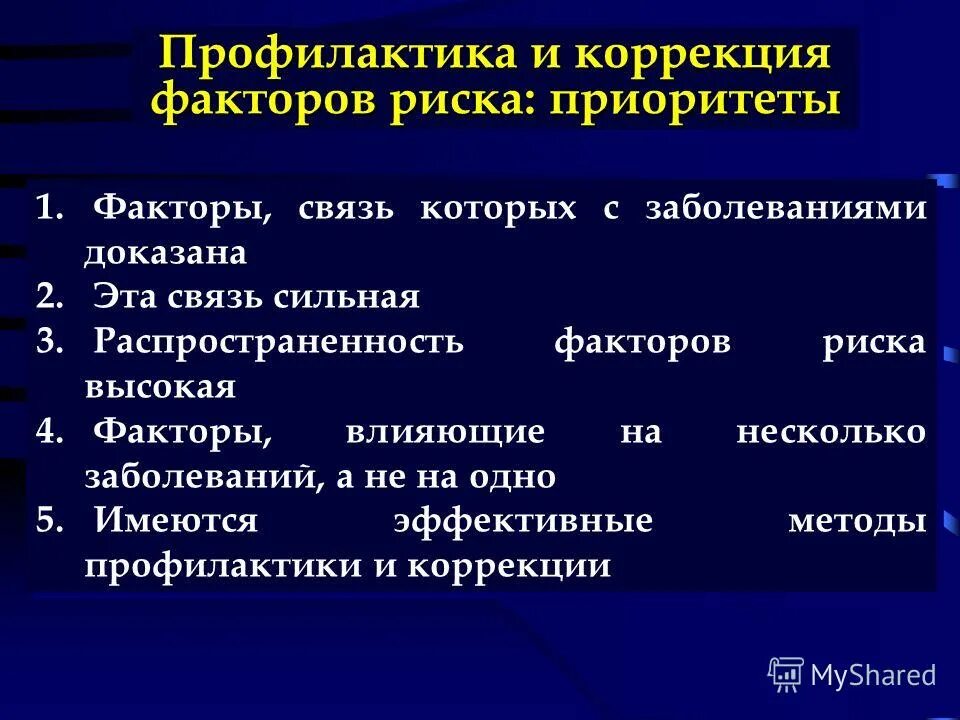 Профилактика и коррекция факторов риска: приоритеты

1. Факторы, связь которых с заболеваниями доказана
2. Эта связь сильная
3. Распространенность факторов риска высокая
4. Факторы, влияющие на несколько заболеваний, а не на одно
5. Имеются эффективные методы профилактики и коррекции

MyShared